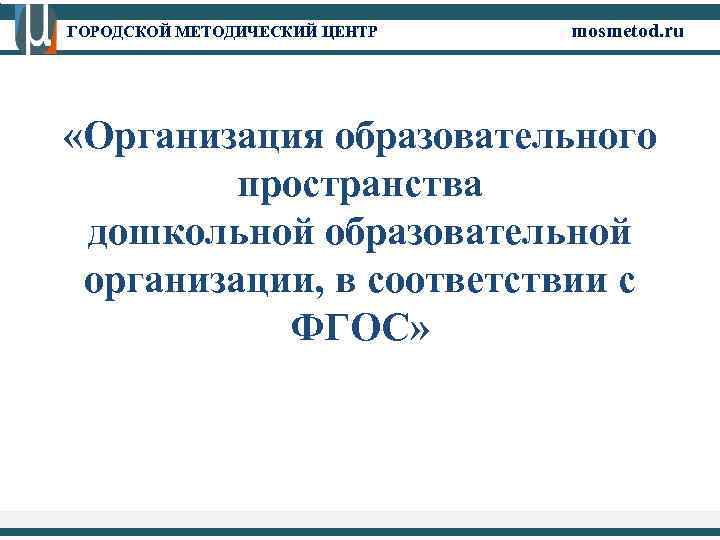 ГОРОДСКОЙ МЕТОДИЧЕСКИЙ ЦЕНТР

mosmetod.ru

«Организация образовательного пространства дошкольной образовательной организации, в соответствии с ФГОС»